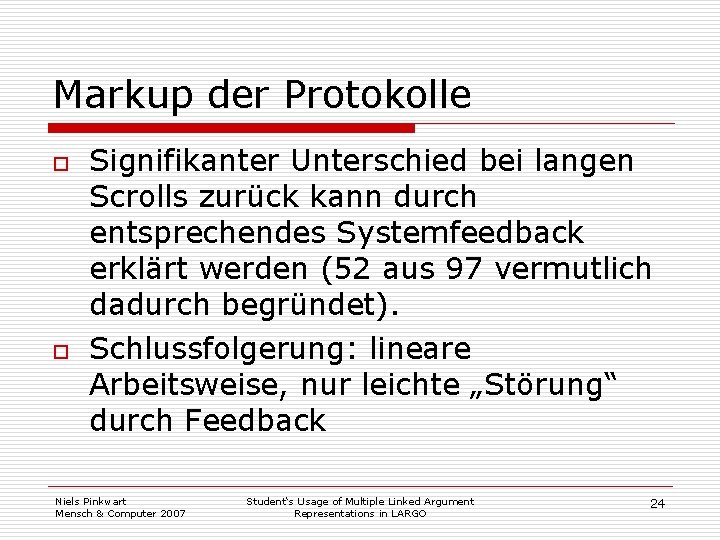 Markup der Protokolle

Signifikanter Unterschied bei langen Scrolls zurück kann durch entsprechendes Systemfeedback erklärt werden (52 aus 97 vermutlich dadurch begründet).

Schlussfolgerung: lineare Arbeitsweise, nur leichte „Störung“ durch Feedback

Niels Pinkwart
Mensch & Computer 2007

Student's Usage of Multiple Linked Argument Representations in LARGO

24